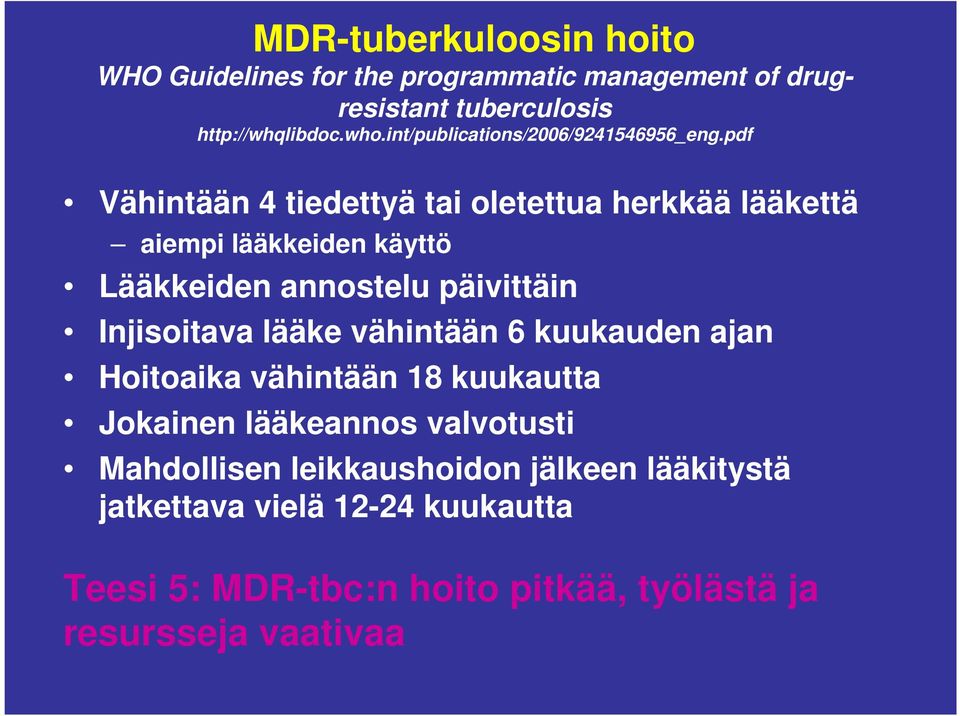 MDR-tuberkuloosin hoito

WHO Guidelines for the programmatic management of drug-resistant tuberculosis

http://whqlibdoc.who.int/publications/2006/9241546956_eng.pdf

• Vähintään 4 tiedettyä tai oletettua herkkää lääkettä
– aiempi lääkkeiden käyttö
• Lääkkeiden annostelu päivittäin
• Injisoitava lääke vähintään 6 kuukauden ajan
• Hoitoaika vähintään 18 kuukautta
• Jokainen lääkeannos valvotusti
• Mahdollisen leikkaushoidon jälkeen lääkitystä jatkettava vielä 12-24 kuukautta

Teesi 5: MDR-tbc:n hoito pitkää, työlästä ja resursseja vaativaa